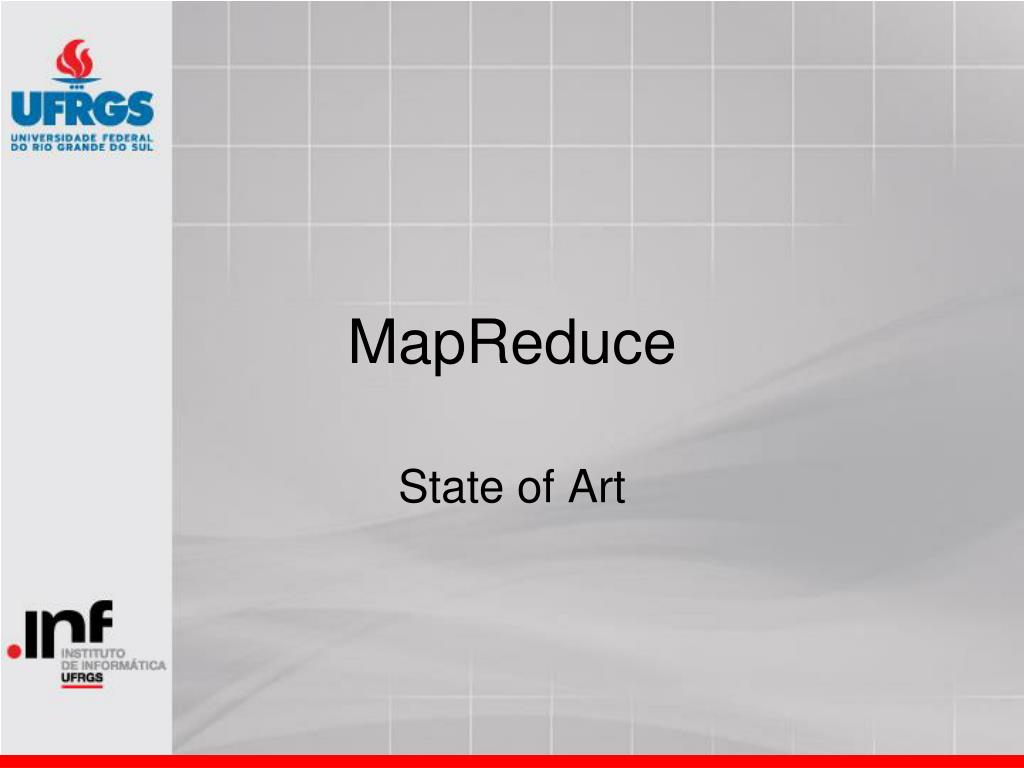 UFRGS
UNIVERSIDADE FEDERAL
DO RIO GRANDE DO SUL

MapReduce

State of Art

.inf
INSTITUTO
DE INFORMÁTICA
UFRGS